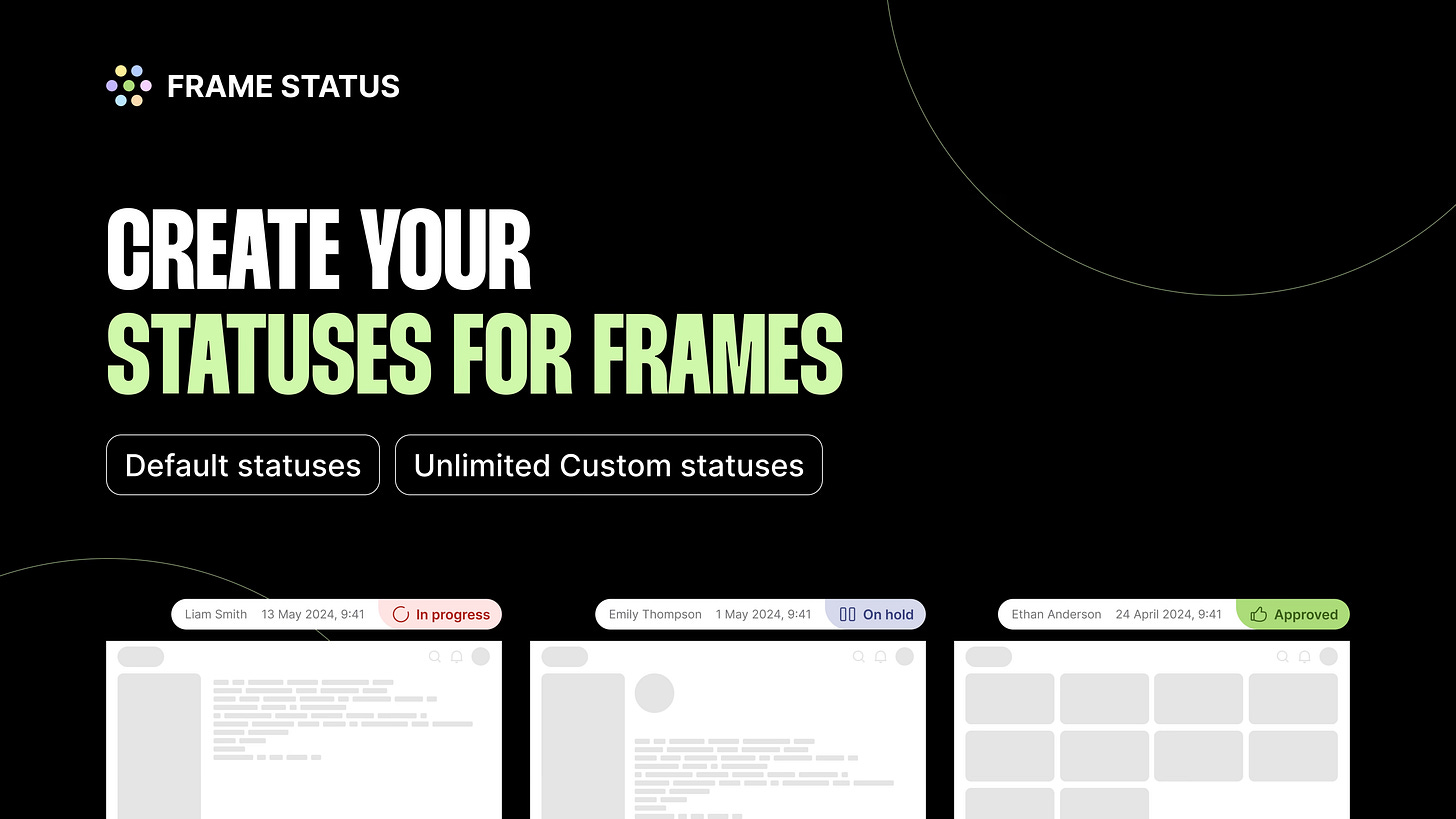 FRAME STATUS

CREATE YOUR
STATUSES FOR FRAMES

Default statuses

Unlimited Custom statuses

Liam Smith 13 May 2024, 9:41 In progress

Emily Thompson 1 May 2024, 9:41 On hold

Ethan Anderson 24 April 2024, 9:41 Approved